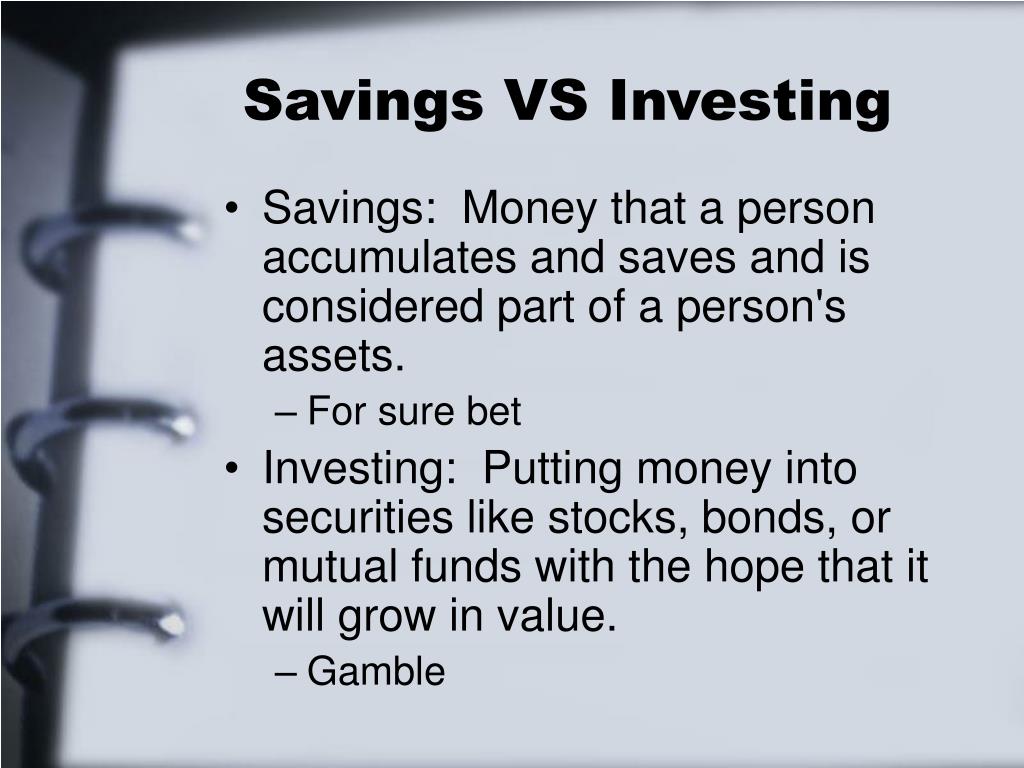 Savings VS Investing

• Savings: Money that a person accumulates and saves and is considered part of a person's assets.
– For sure bet

• Investing: Putting money into securities like stocks, bonds, or mutual funds with the hope that it will grow in value.
– Gamble